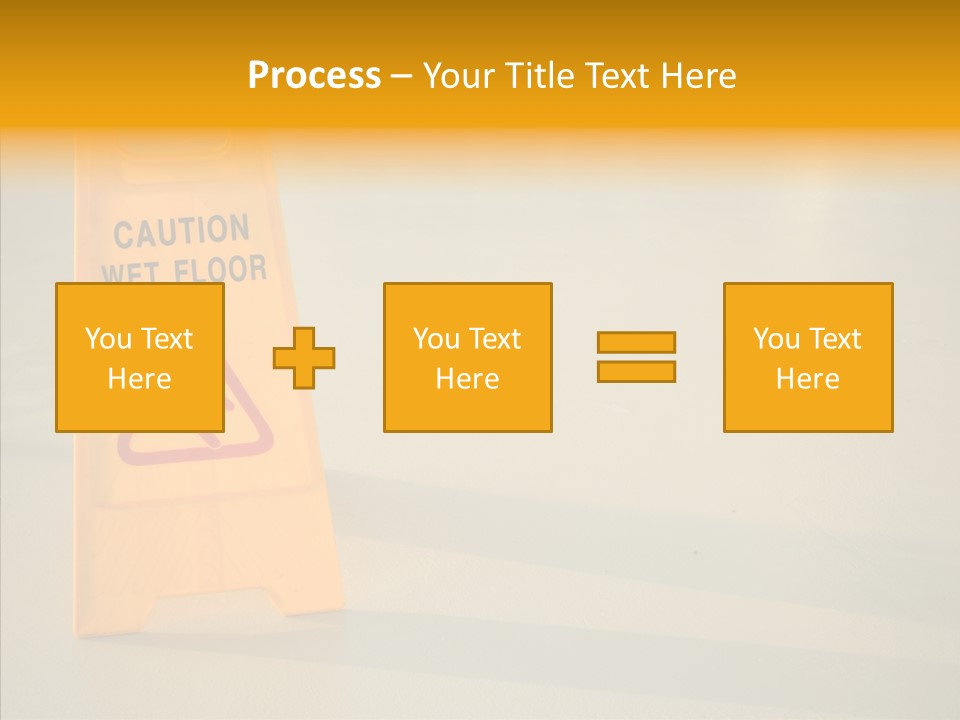 Process – Your Title Text Here

CAUTION
WET FLOOR

You Text Here

You Text Here

You Text Here